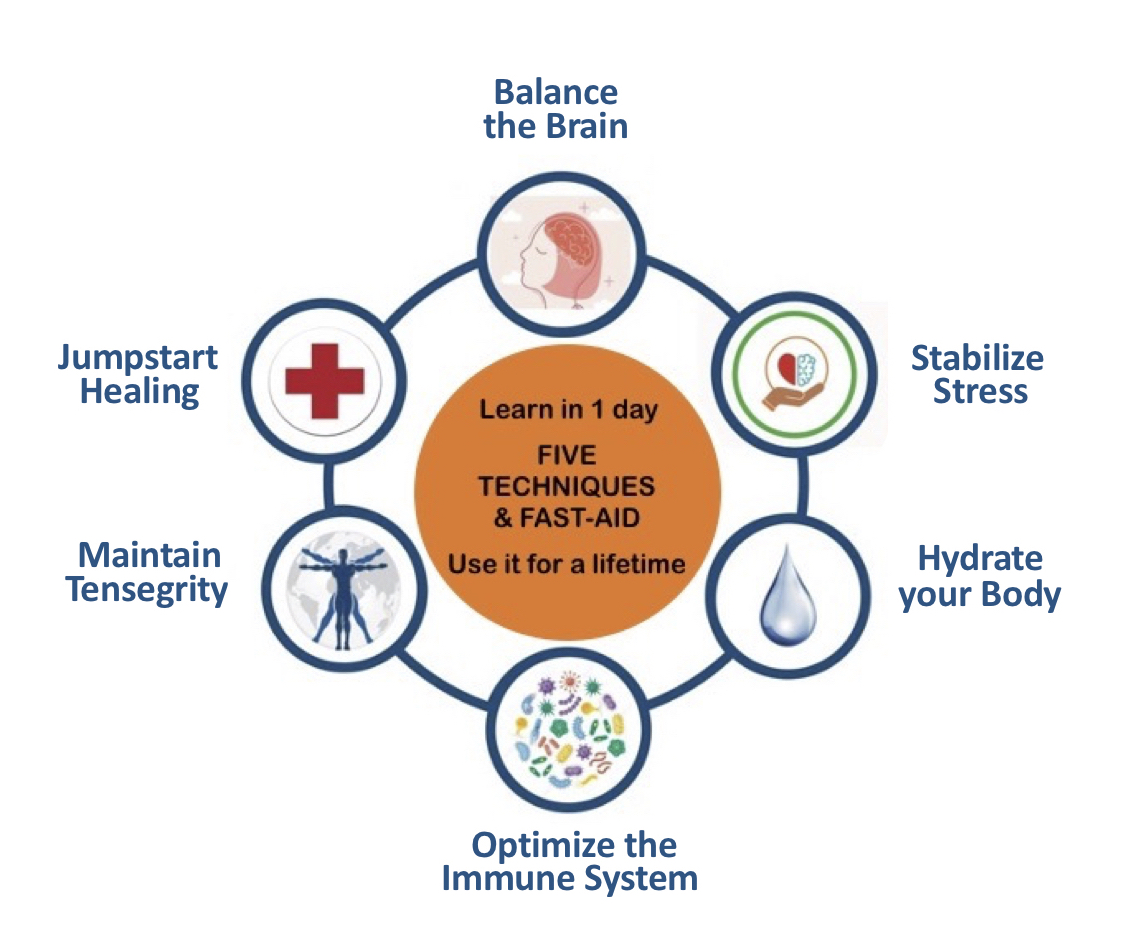 Balance the Brain

Stabilize Stress

Hydrate your Body

Optimize the Immune System

Maintain Tensegrity

Jumpstart Healing

Learn in 1 day

FIVE TECHNIQUES & FAST-AID

Use it for a lifetime